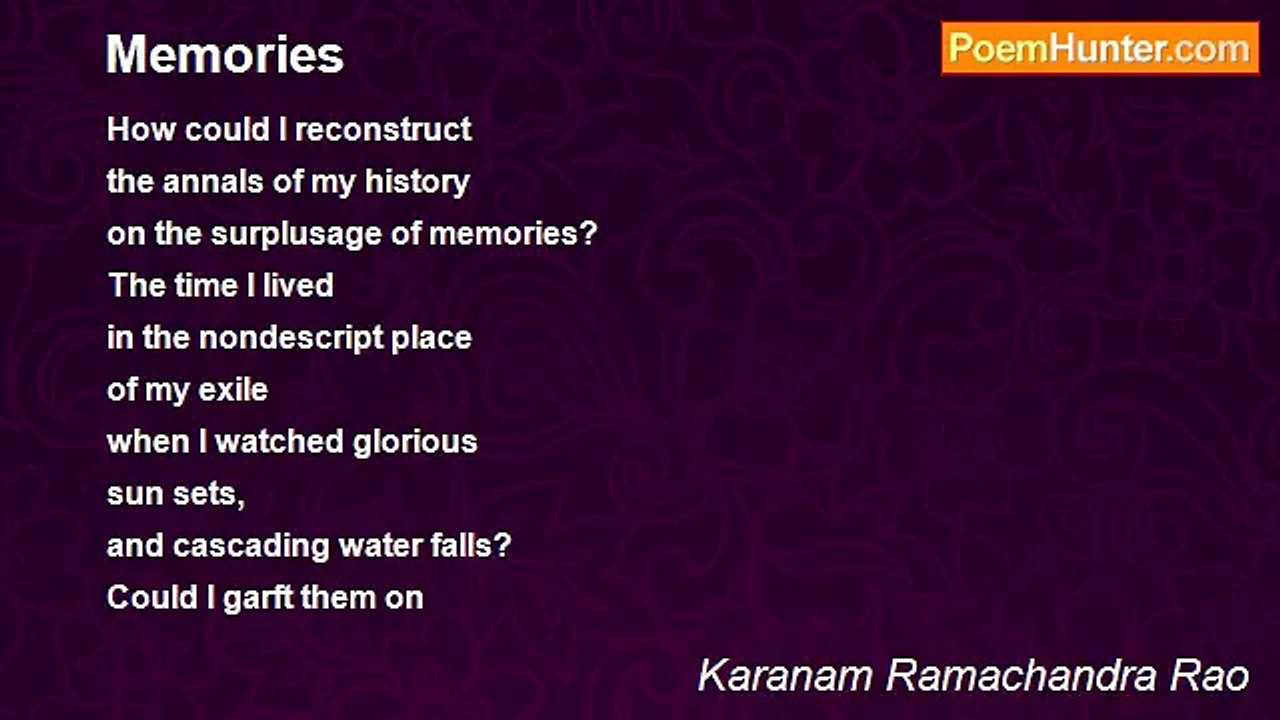 Memories

PoemHunter.com

How could I reconstruct
the annals of my history
on the surplusage of memories?
The time I lived
in the nondescript place
of my exile
when I watched glorious
sun sets,
and cascading water falls?
Could I garft them on

Karanam Ramachandra Rao